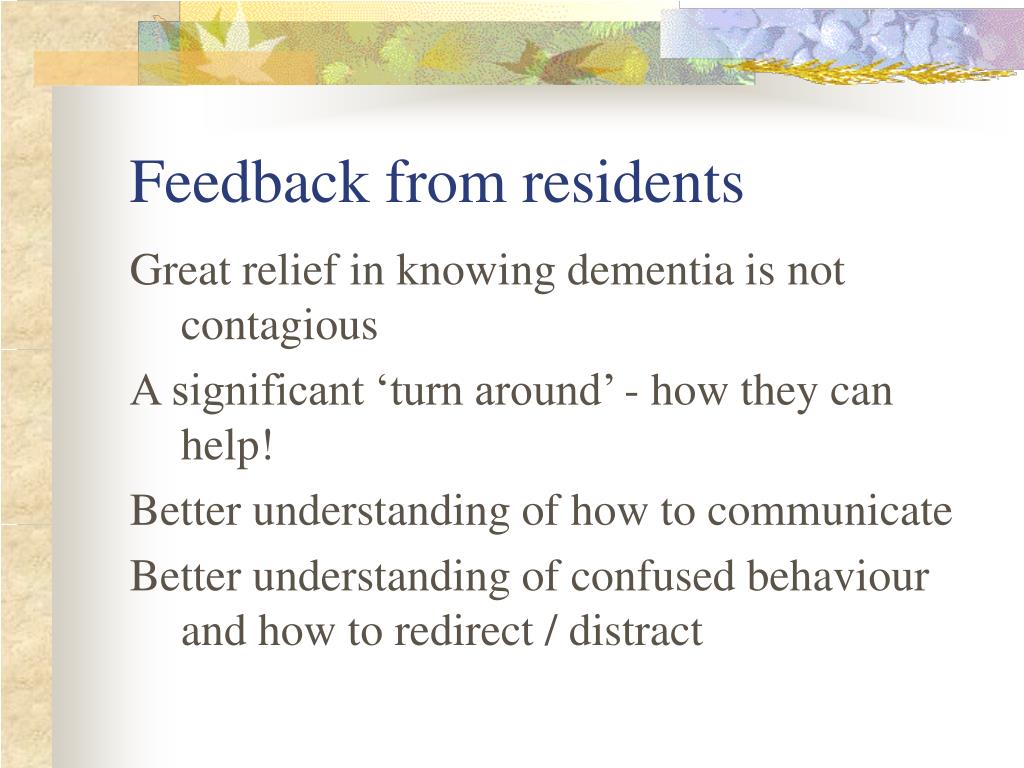 Feedback from residents

Great relief in knowing dementia is not contagious

A significant ‘turn around’ - how they can help!

Better understanding of how to communicate

Better understanding of confused behaviour and how to redirect / distract